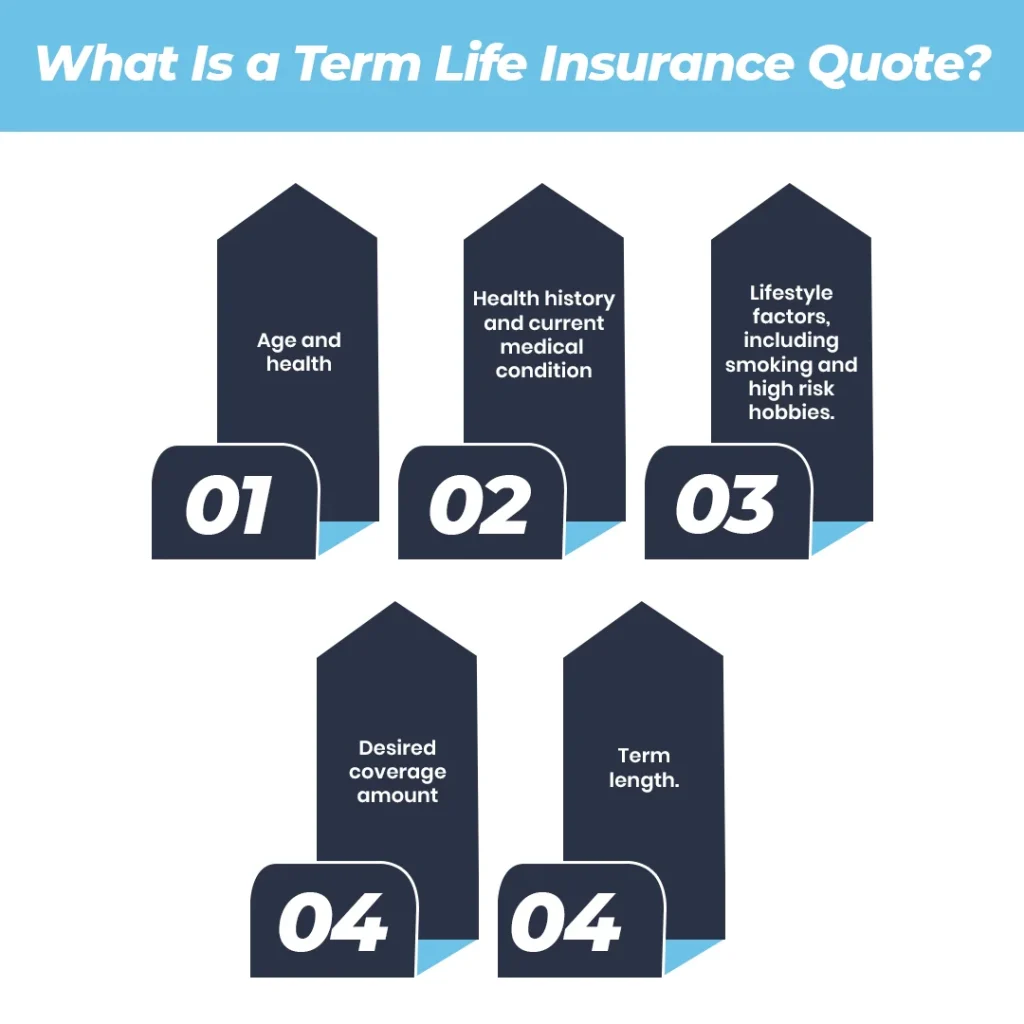 What Is a Term Life Insurance Quote?

Age and health

01

Health history and current medical condition

02

Lifestyle factors, including smoking and high risk hobbies.

03

Desired coverage amount

04

Term length.

04